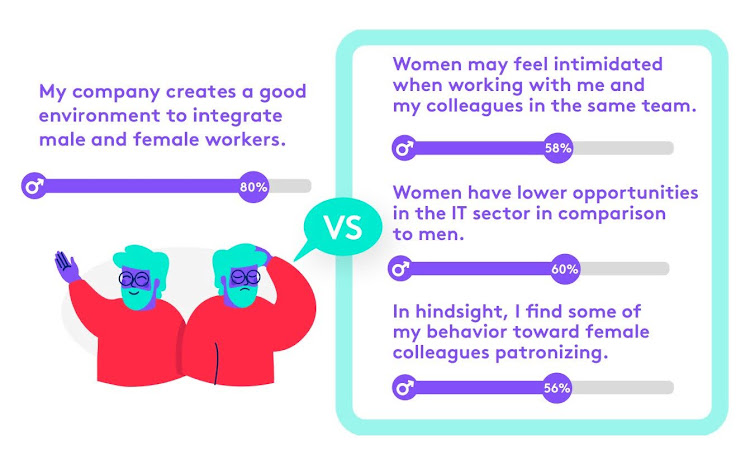 My company creates a good environment to integrate male and female workers.

♂ 80%

VS

Women may feel intimidated when working with me and my colleagues in the same team.

♂ 58%

Women have lower opportunities in the IT sector in comparison to men.

♂ 60%

In hindsight, I find some of my behavior toward female colleagues patronizing.

♂ 56%